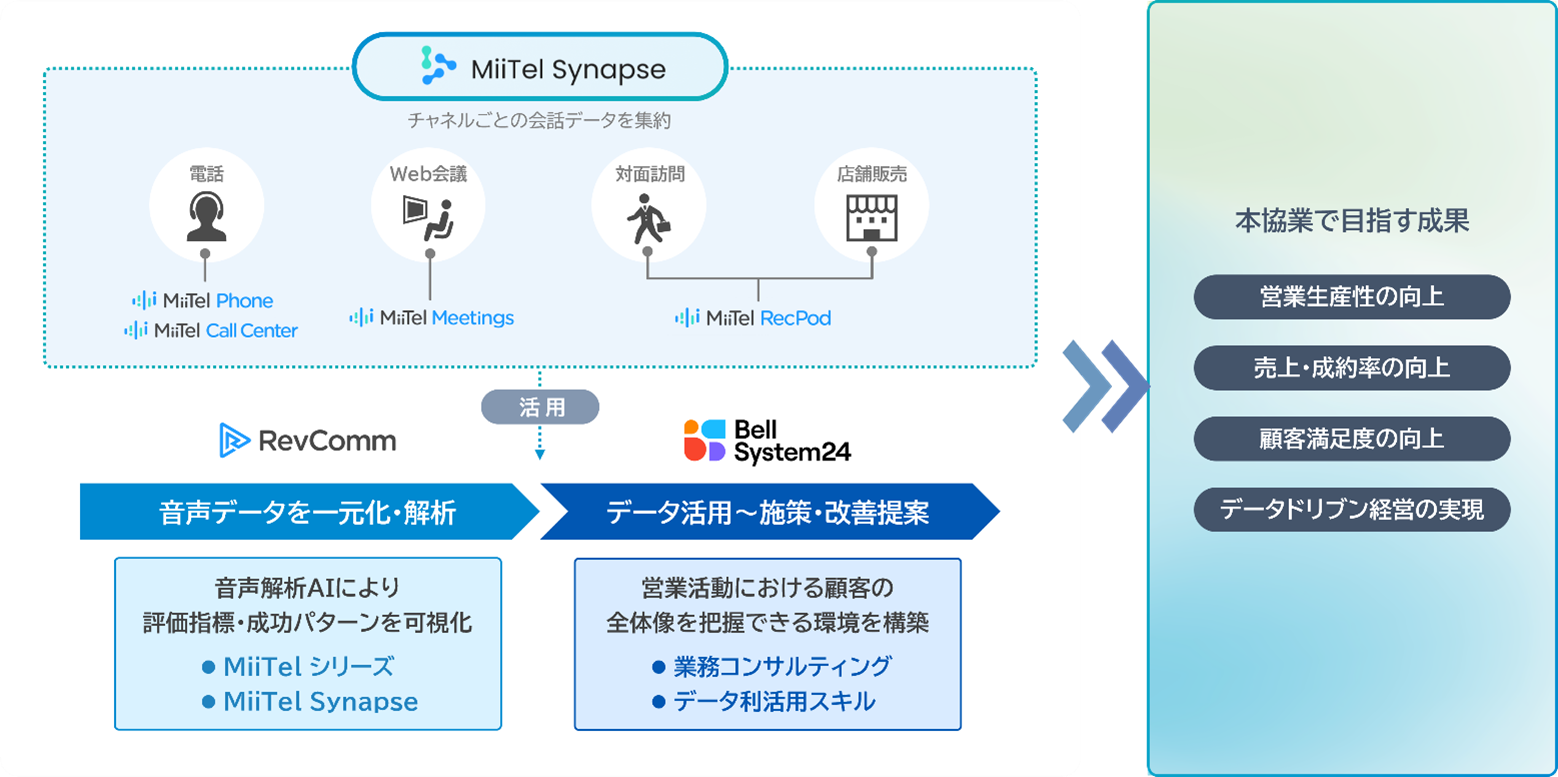 MiiTel Synapse

チャネルごとの会話データを集約

電話

Web会議

対面訪問

店舗販売

MiiTel Phone
MiiTel Call Center

MiiTel Meetings

MiiTel RecPod

活用

RevComm

Bell System24

音声データを一元化・解析

データ活用～施策・改善提案

音声解析AIにより
評価指標・成功パターンを可視化

● MiiTel シリーズ
● MiiTel Synapse

営業活動における顧客の
全体像を把握できる環境を構築

● 業務コンサルティング
● データ利活用スキル

本協業で目指す成果

営業生産性の向上

売上・成約率の向上

顧客満足度の向上

データドリブン経営の実現